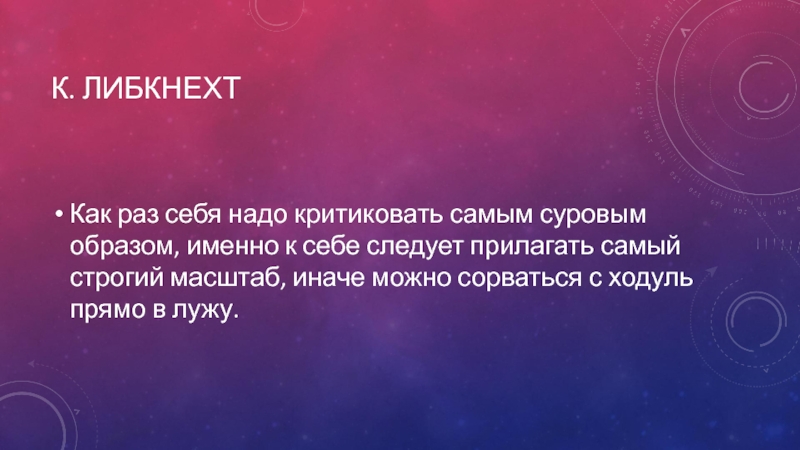 К. ЛИБКНЕХТ

• Как раз себя надо критиковать самым суровым образом, именно к себе следует прилагать самый строгий масштаб, иначе можно сорваться с ходуль прямо в лужу.